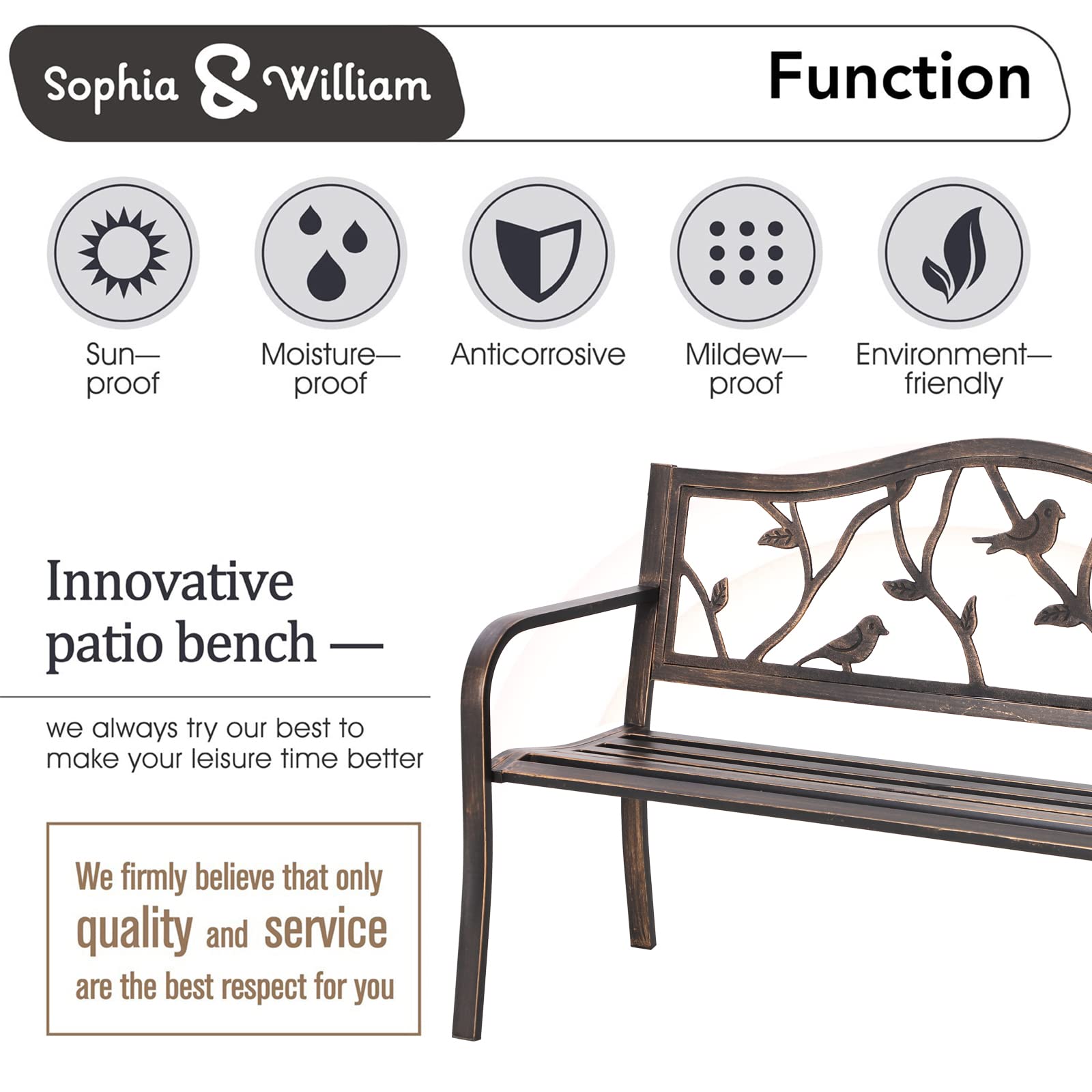 Sophia & William

Function

Sun—proof

Moisture—proof

Anticorrosive

Mildew—proof

Environment—friendly

Innovative patio bench —

we always try our best to make your leisure time better

We firmly believe that only quality and service are the best respect for you